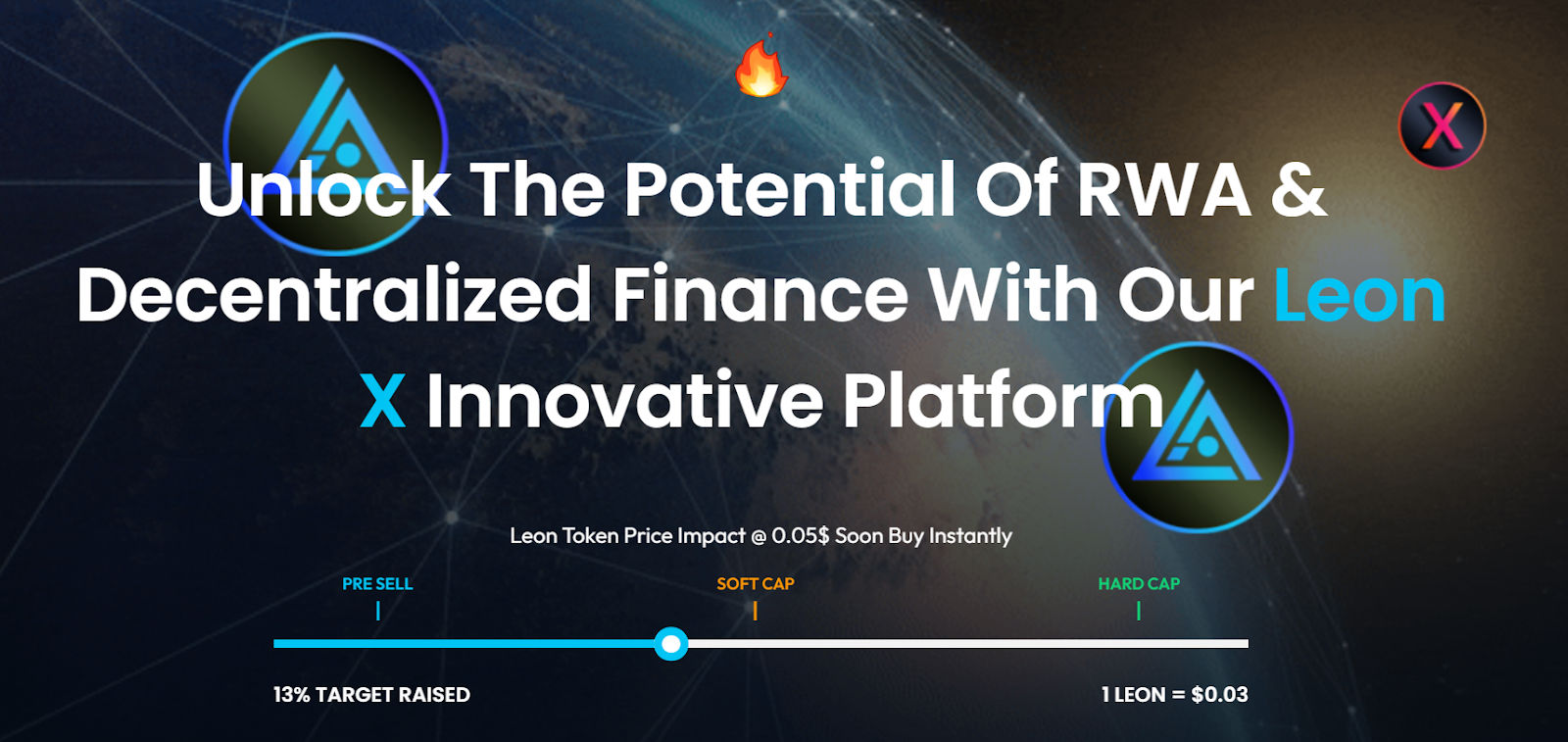 X

Unlock The Potential Of RWA & Decentralized Finance With Our Leon X Innovative Platform

Leon Token Price Impact @ 0.05$ Soon Buy Instantly

PRE SELL

SOFT CAP

HARD CAP

13% TARGET RAISED

1 LEON = $0.03